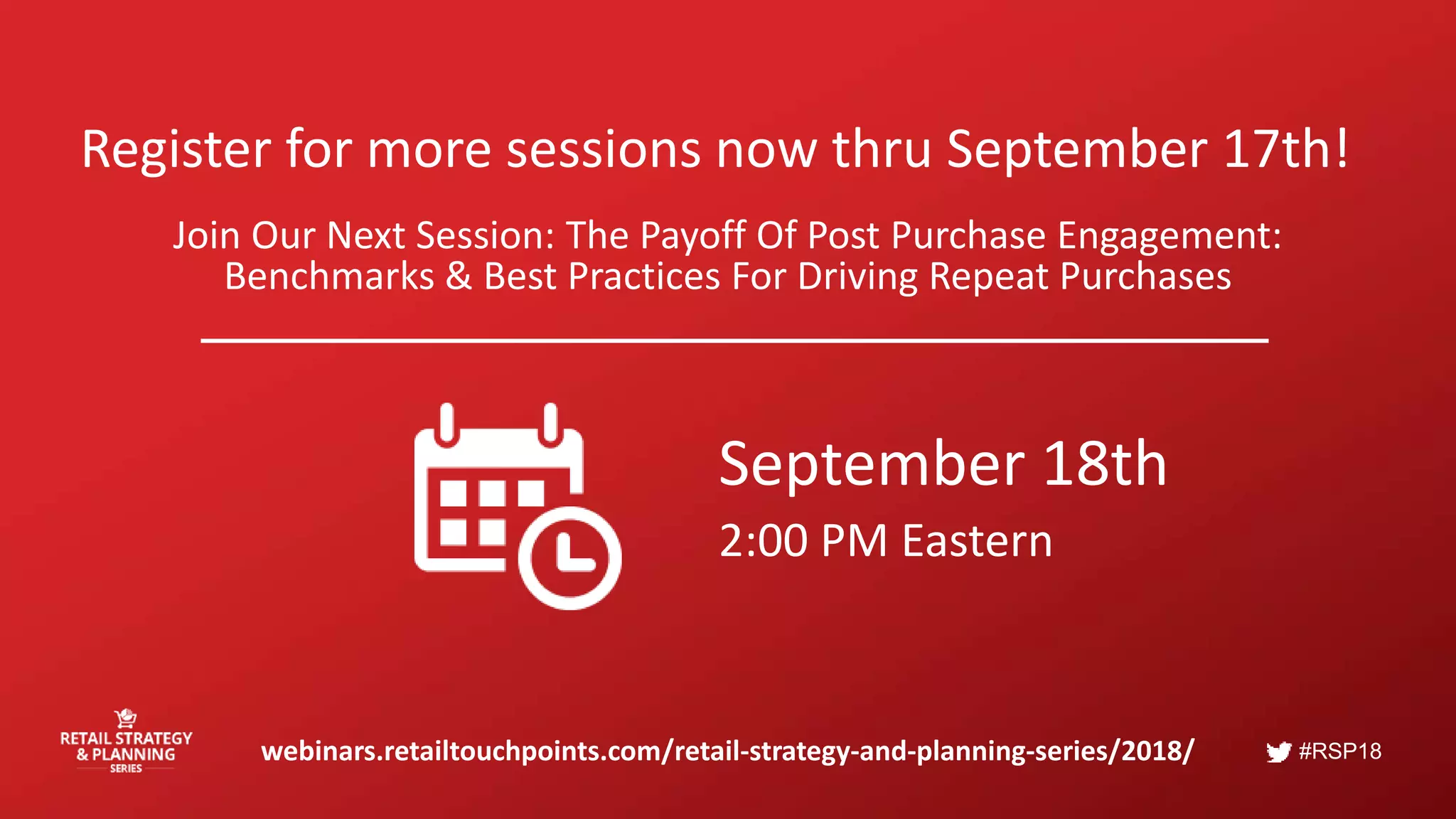 Register for more sessions now thru September 17th!

Join Our Next Session: The Payoff Of Post Purchase Engagement: Benchmarks & Best Practices For Driving Repeat Purchases

September 18th
2:00 PM Eastern

RETAIL STRATEGY & PLANNING SERIES

webinars.retailtouchpoints.com/retail-strategy-and-planning-series/2018/

#RSP18